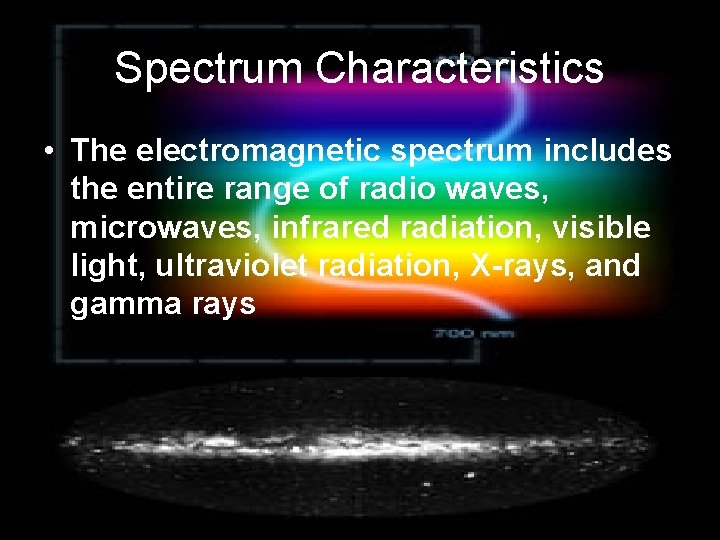 Spectrum Characteristics

• The electromagnetic spectrum includes the entire range of radio waves, microwaves, infrared radiation, visible light, ultraviolet radiation, X-rays, and gamma rays

700 nm